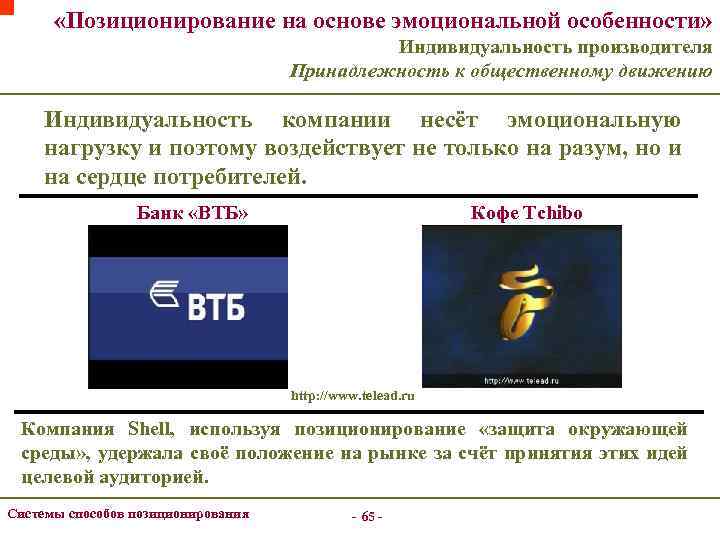 «Позиционирование на основе эмоциональной особенности»
Индивидуальность производителя
Принадлежность к общественному движению

Индивидуальность компании несёт эмоциональную нагрузку и поэтому воздействует не только на разум, но и на сердце потребителей.

Банк «ВТБ»

ВТБ

Кофе Tchibo

http://www.telead.ru

http://www.telead.ru

Компания Shell, используя позиционирование «защита окружающей среды», удержала своё положение на рынке за счёт принятия этих идей целевой аудиторией.

Системы способов позиционирования

- 65 -